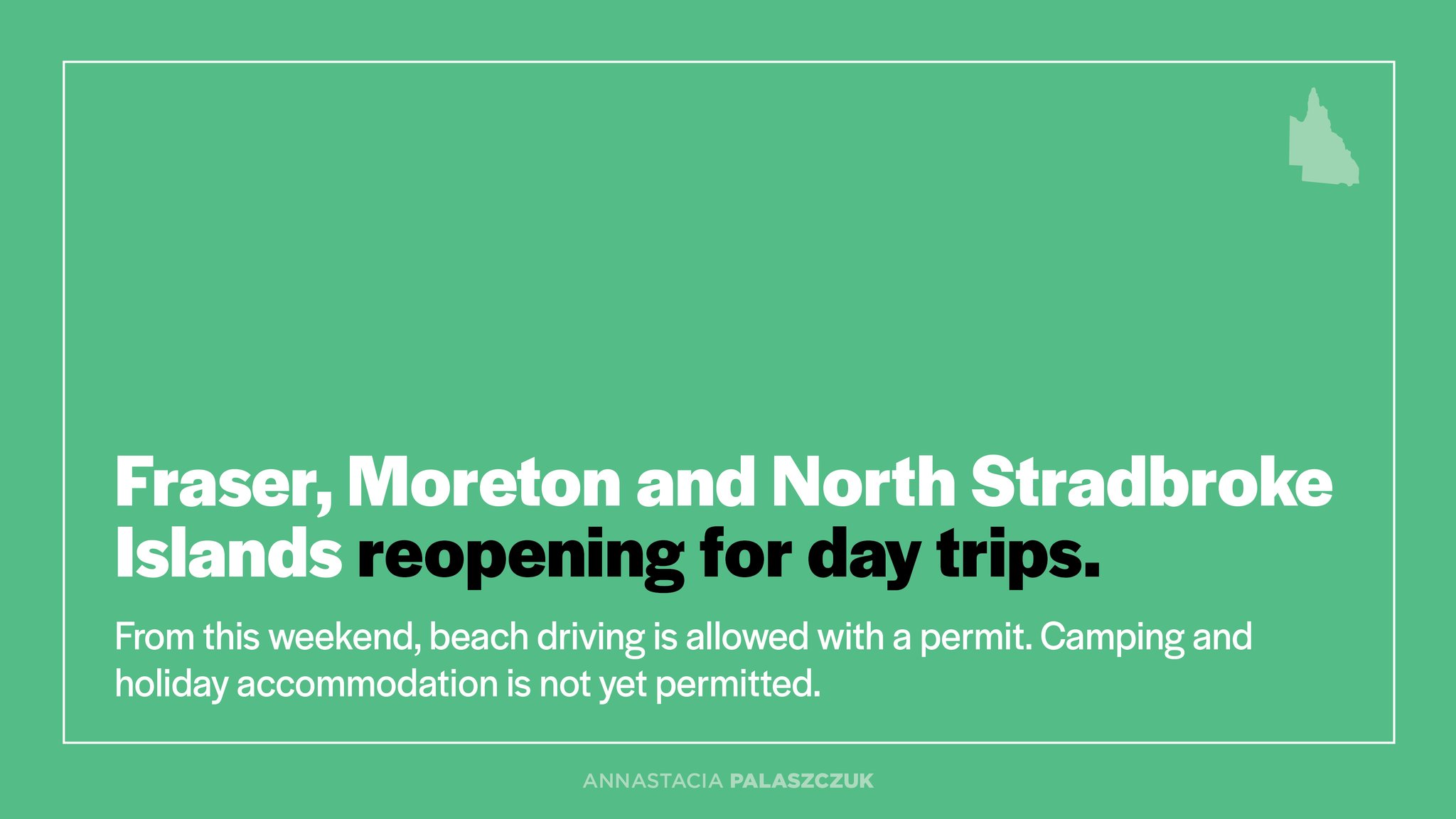 Fraser, Moreton and North Stradbroke Islands reopening for day trips.

From this weekend, beach driving is allowed with a permit. Camping and holiday accommodation is not yet permitted.

ANNASTACIA PALASZCZUK